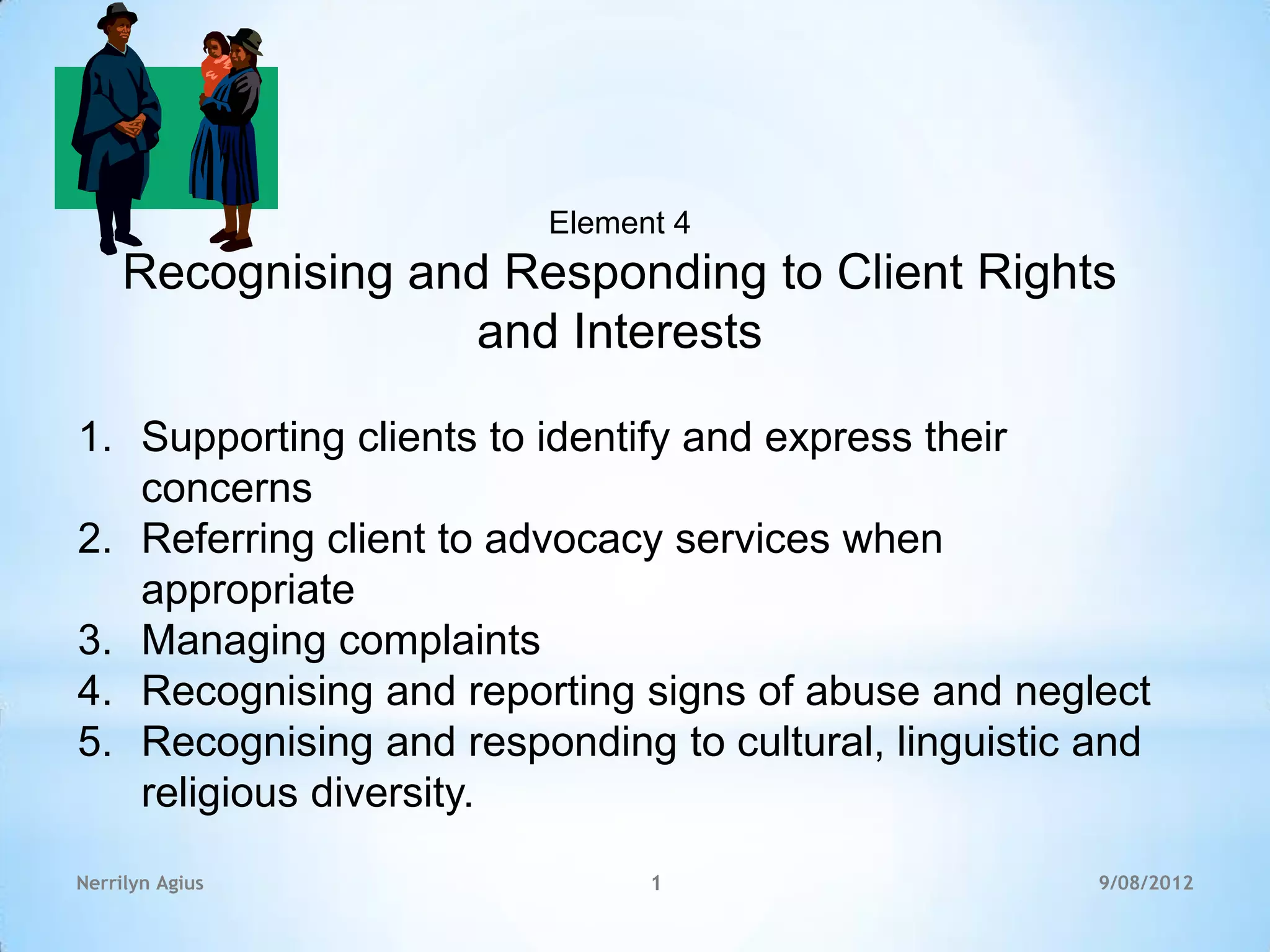 Element 4
Recognising and Responding to Client Rights and Interests

1. Supporting clients to identify and express their concerns
2. Referring client to advocacy services when appropriate
3. Managing complaints
4. Recognising and reporting signs of abuse and neglect
5. Recognising and responding to cultural, linguistic and religious diversity.

Nerrilyn Agius
1
9/08/2012